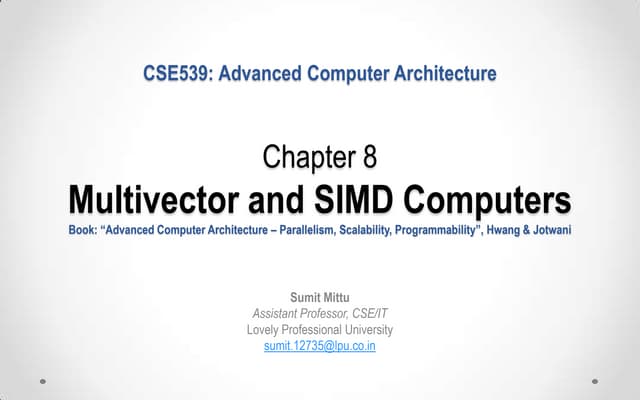 CSE539: Advanced Computer Architecture

Chapter 8
Multivector and SIMD Computers
Book: “Advanced Computer Architecture – Parallelism, Scalability, Programmability”, Hwang & Jotwani

Sumit Mittu
Assistant Professor, CSE/IT
Lovely Professional University
sumit.12735@lpu.co.in